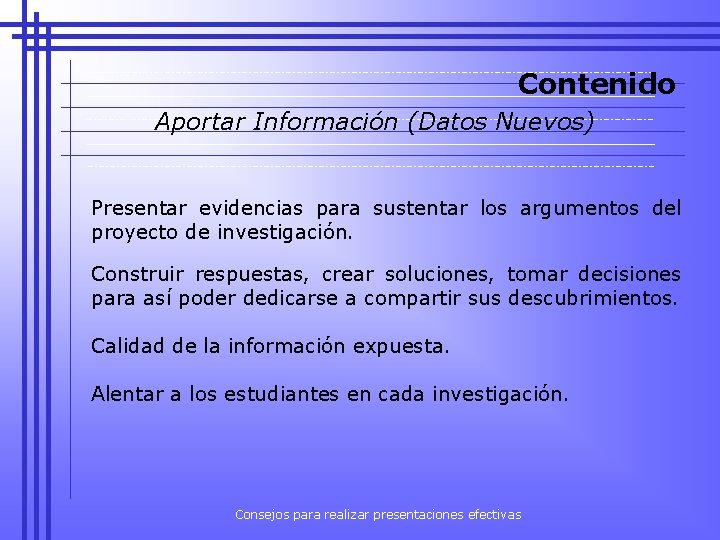 Contenido

Aportar Información (Datos Nuevos)

Presentar evidencias para sustentar los argumentos del proyecto de investigación.

Construir respuestas, crear soluciones, tomar decisiones para así poder dedicarse a compartir sus descubrimientos.

Calidad de la información expuesta.

Alentar a los estudiantes en cada investigación.

Consejos para realizar presentaciones efectivas